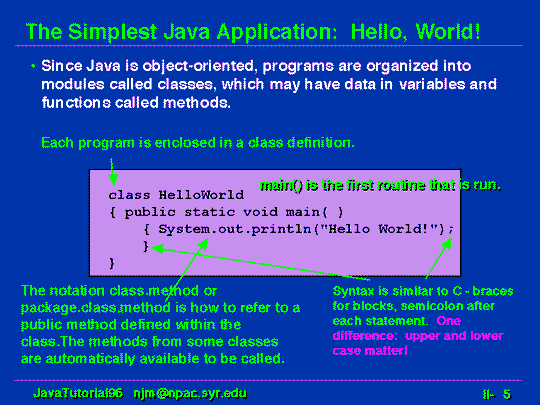 The Simplest Java Application: Hello, World!

• Since Java is object-oriented, programs are organized into modules called classes, which may have data in variables and functions called methods.

Each program is enclosed in a class definition.

main() is the first routine that is run.

class HelloWorld
{ public static void main( )
{ System.out.println("Hello World!");
}
}

The notation class.method or package.class.method is how to refer to a public method defined within the class.The methods from some classes are automatically available to be called.

Syntax is similar to C - braces for blocks, semicolon after each statement. One difference: upper and lower case matter!

JavaTutorial96 njm@npac.syr.edu

II- 5